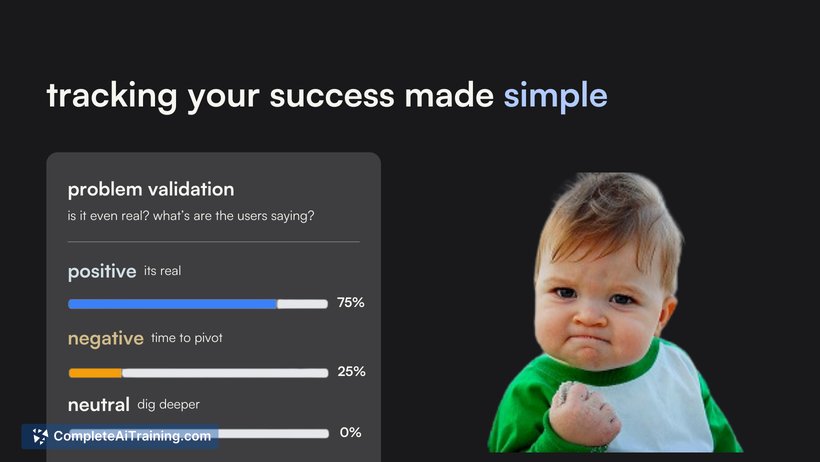 tracking your success made simple

problem validation
is it even real? what's are the users saying?

positive its real
75%

negative time to pivot
25%

neutral dig deeper
0%

CompleteAiTraining.com